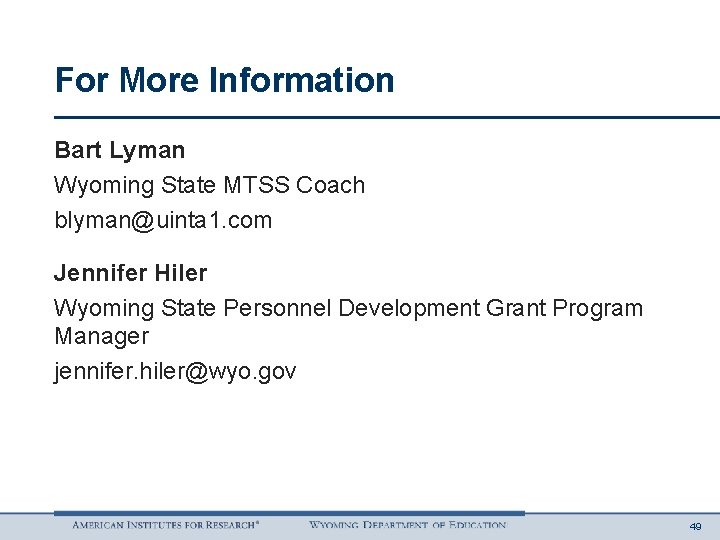 For More Information

Bart Lyman

Wyoming State MTSS Coach

blyman@uinta1.com

Jennifer Hiler

Wyoming State Personnel Development Grant Program Manager

jennifer.hiler@wyo.gov

AMERICAN INSTITUTES FOR RESEARCH®   WYOMING DEPARTMENT OF EDUCATION

49